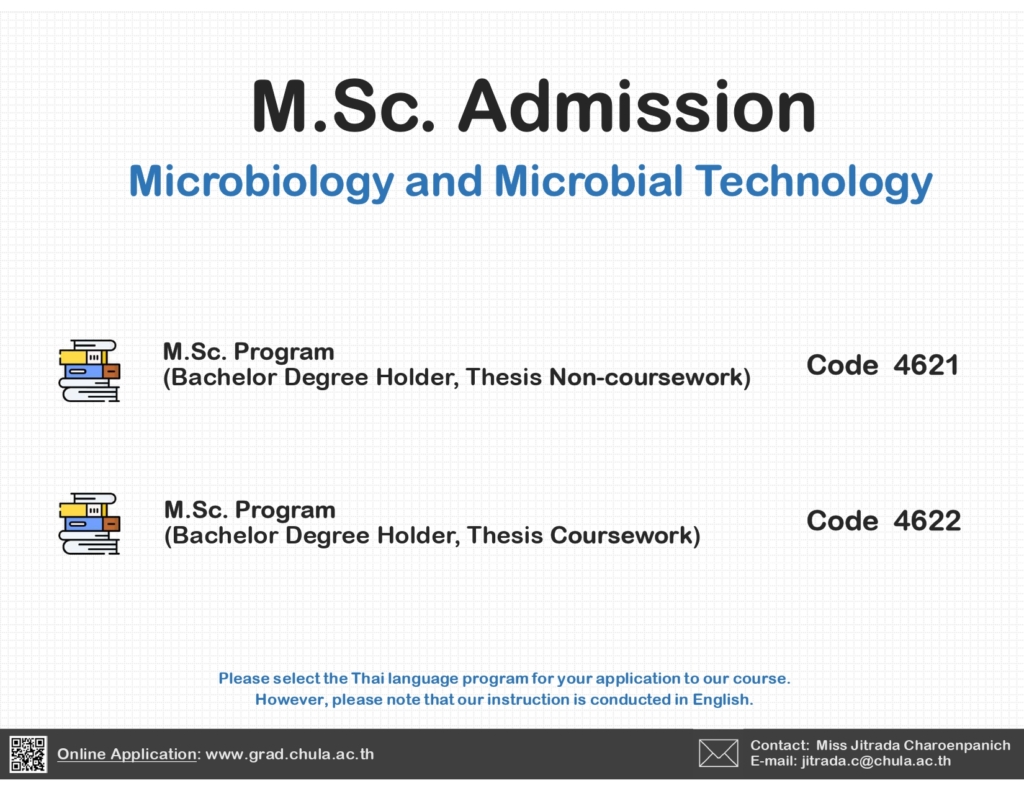 M.Sc. Admission

Microbiology and Microbial Technology

M.Sc. Program
(Bachelor Degree Holder, Thesis Non-coursework)

Code 4621

M.Sc. Program
(Bachelor Degree Holder, Thesis Coursework)

Code 4622

Please select the Thai language program for your application to our course.
However, please note that our instruction is conducted in English.

Online Application: www.grad.chula.ac.th

Contact: Miss Jitrada Charoenpanich
E-mail: jitrada.c@chula.ac.th